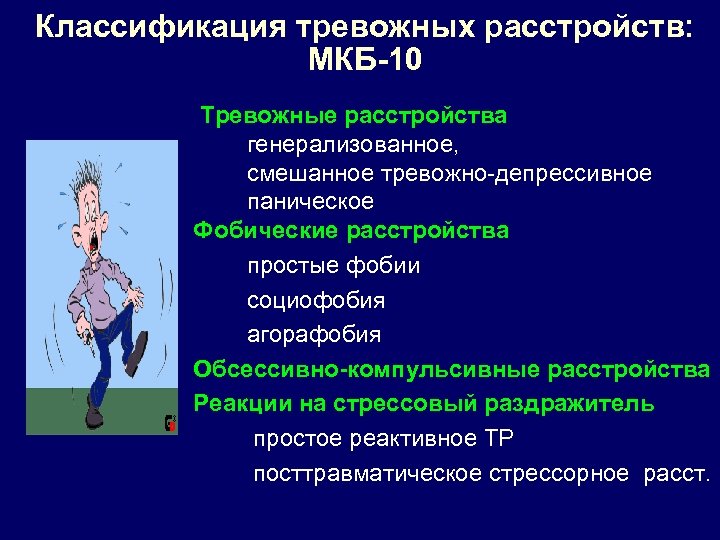 Классификация тревожных расстройств: МКБ-10

Тревожные расстройства
генерализованное,
смешанное тревожно-депрессивное
паническое

Фобические расстройства
простые фобии
социофобия
агорафобия

Обсессивно-компульсивные расстройства

Реакции на стрессовый раздражитель
простое реактивное ТР
посттравматическое стрессорное расст.